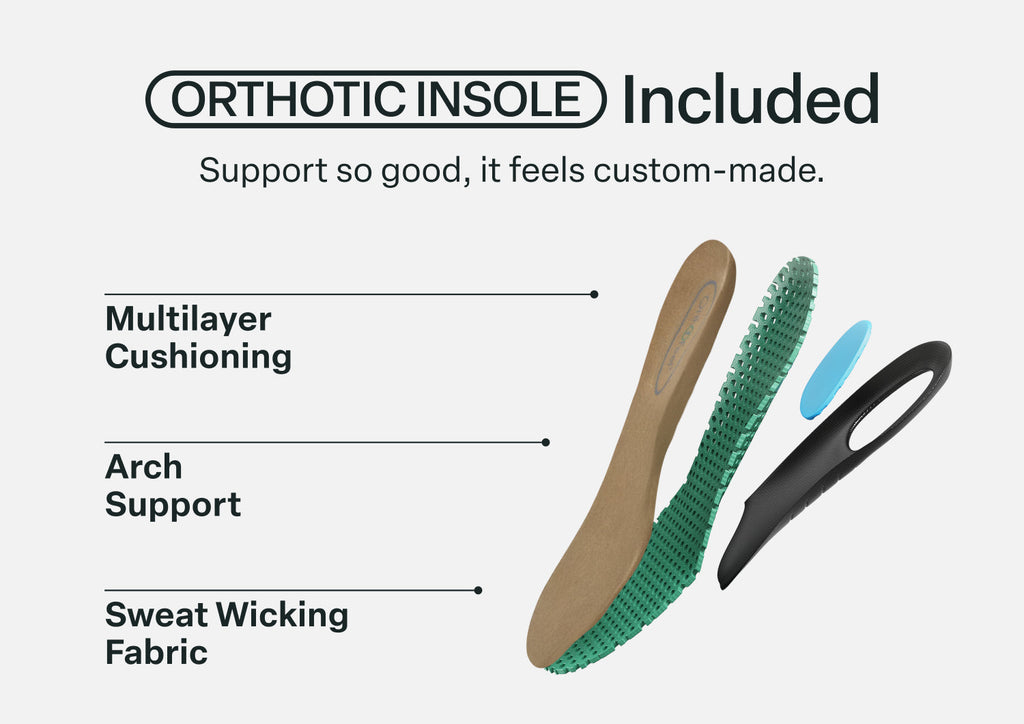 ORTHOTIC INSOLE Included

Support so good, it feels custom-made.

Multilayer Cushioning

Arch Support

Sweat Wicking Fabric